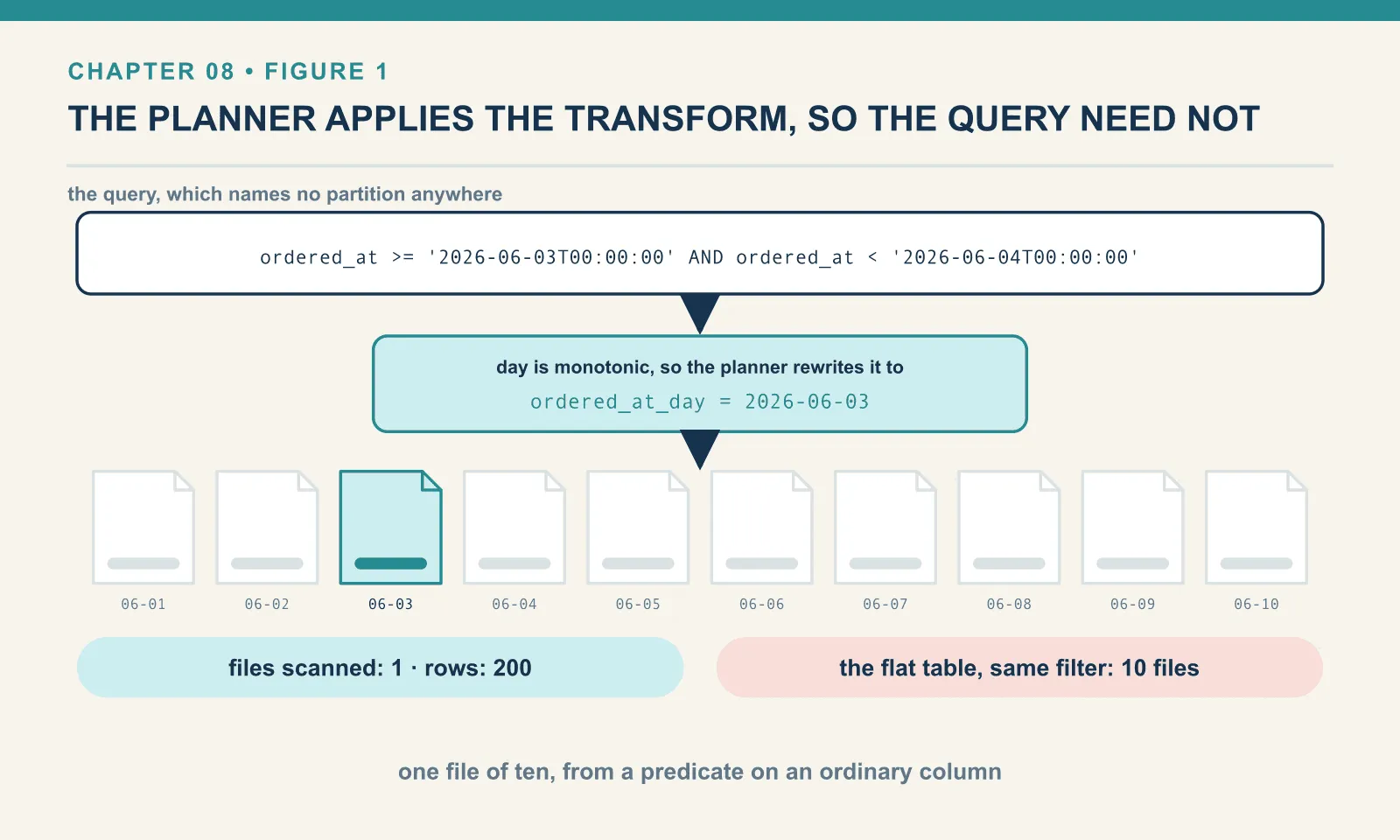 CHAPTER 08 • FIGURE 1

THE PLANNER APPLIES THE TRANSFORM, SO THE QUERY NEED NOT

the query, which names no partition anywhere

ordered_at >= '2026-06-03T00:00:00' AND ordered_at < '2026-06-04T00:00:00'

day is monotonic, so the planner rewrites it to

ordered_at_day = 2026-06-03

06-01

06-02

06-03

06-04

06-05

06-06

06-07

06-08

06-09

06-10

files scanned: 1 · rows: 200

the flat table, same filter: 10 files

one file of ten, from a predicate on an ordinary column